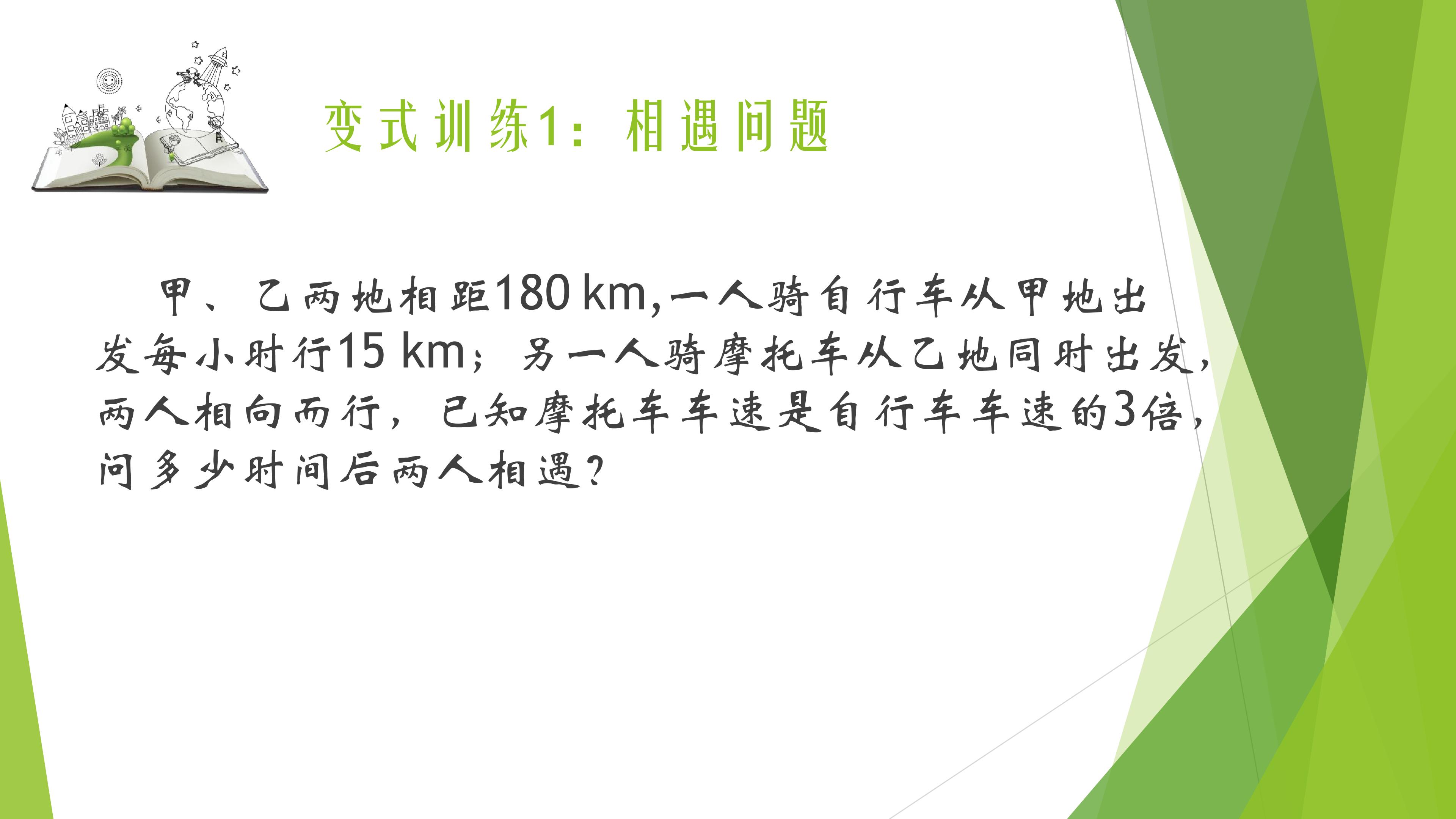 变式训练1：相遇问题

甲、乙两地相距180 km，一人骑自行车从甲地出发每小时行15 km；另一人骑摩托车从乙地同时出发，两人相向而行，已知摩托车车速是自行车车速的3倍，问多少时间后两人相遇？